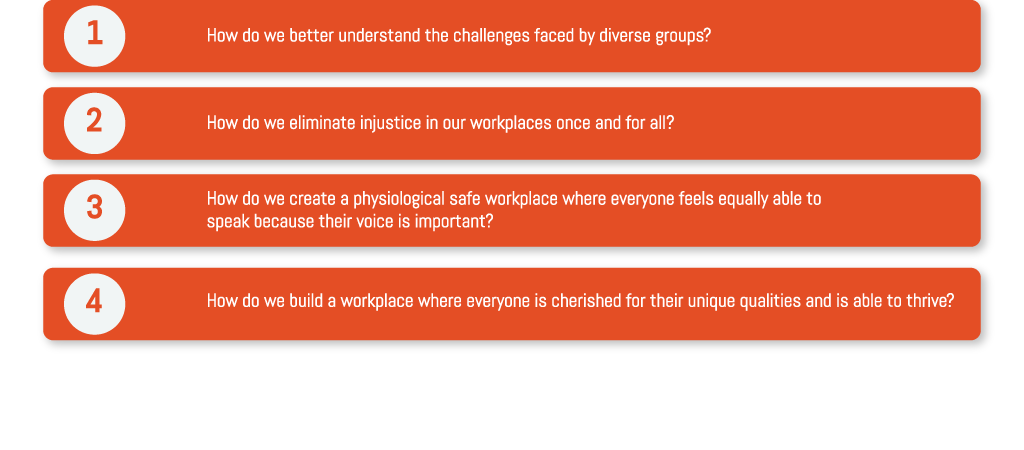 1
How do we better understand the challenges faced by diverse groups?

2
How do we eliminate injustice in our workplaces once and for all?

3
How do we create a physiological safe workplace where everyone feels equally able to speak because their voice is important?

4
How do we build a workplace where everyone is cherished for their unique qualities and is able to thrive?